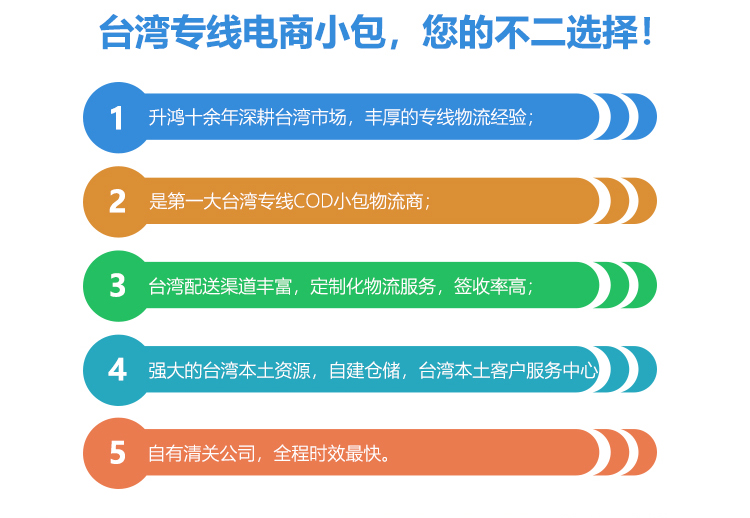 台湾专线电商小包，您的不二选择！

1 升鸿十余年深耕台湾市场，丰厚的专线物流经验；

2 是第一大台湾专线COD小包物流商；

3 台湾配送渠道丰富，定制化物流服务，签收率高；

4 强大的台湾本土资源，自建仓储，台湾本土客户服务中心

5 自有清关公司，全程时效最快。